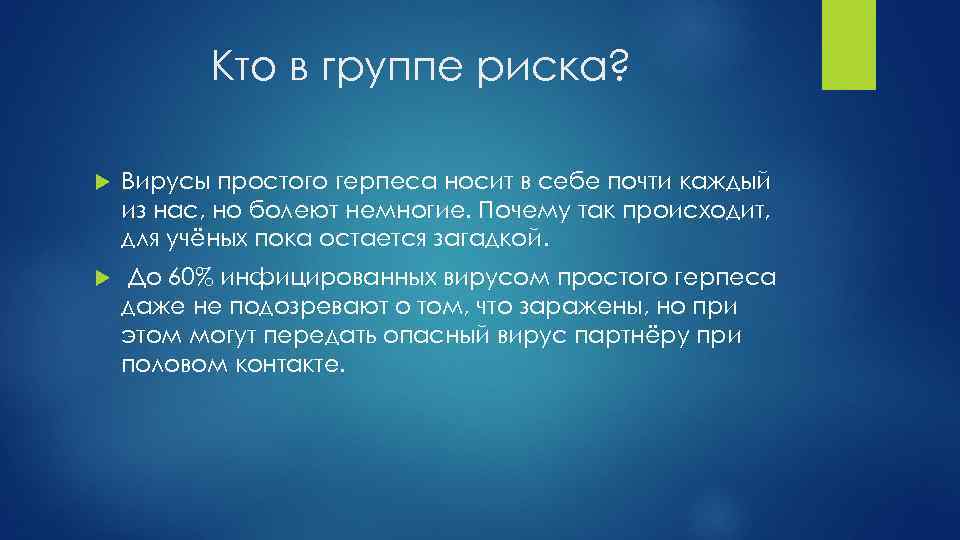 Кто в группе риска?

Вирусы простого герпеса носит в себе почти каждый из нас, но болеют немногие. Почему так происходит, для учёных пока остается загадкой.

До 60% инфицированных вирусом простого герпеса даже не подозревают о том, что заражены, но при этом могут передать опасный вирус партнёру при половом контакте.